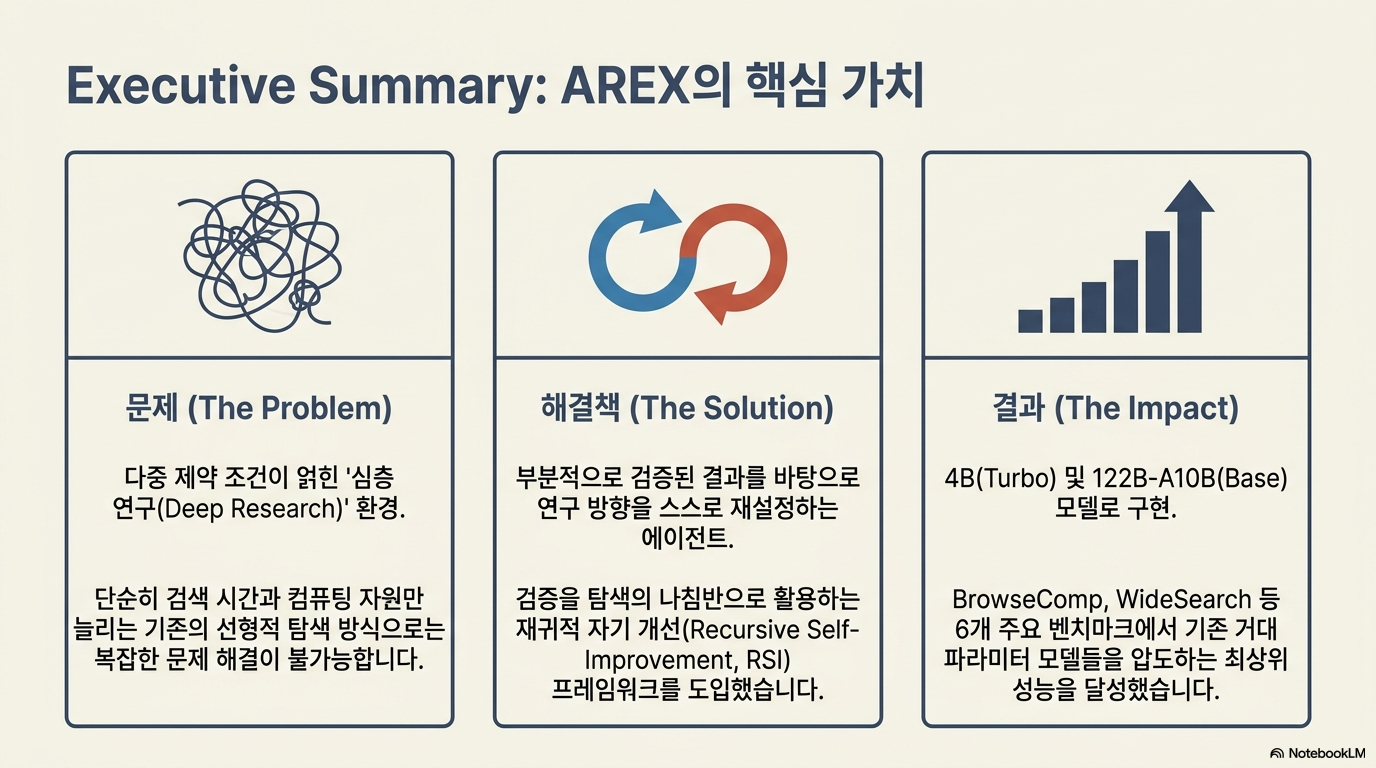 Executive Summary: AREX의 핵심 가치

문제 (The Problem)

다중 제약 조건이 얽힌 '심층 연구(Deep Research)' 환경.

단순히 검색 시간과 컴퓨팅 자원만 늘리는 기존의 선형적 탐색 방식으로는 복잡한 문제 해결이 불가능합니다.

해결책 (The Solution)

부분적으로 검증된 결과를 바탕으로 연구 방향을 스스로 재설정하는 에이전트.

검증을 탐색의 나침반으로 활용하는 재귀적 자기 개선(Recursive Self-Improvement, RSI) 프레임워크를 도입했습니다.

결과 (The Impact)

4B(Turbo) 및 122B-A10B(Base) 모델로 구현.

BrowseComp, WideSearch 등 6개 주요 벤치마크에서 기존 거대 파라미터 모델들을 압도하는 최상위 성능을 달성했습니다.

NotebookLM